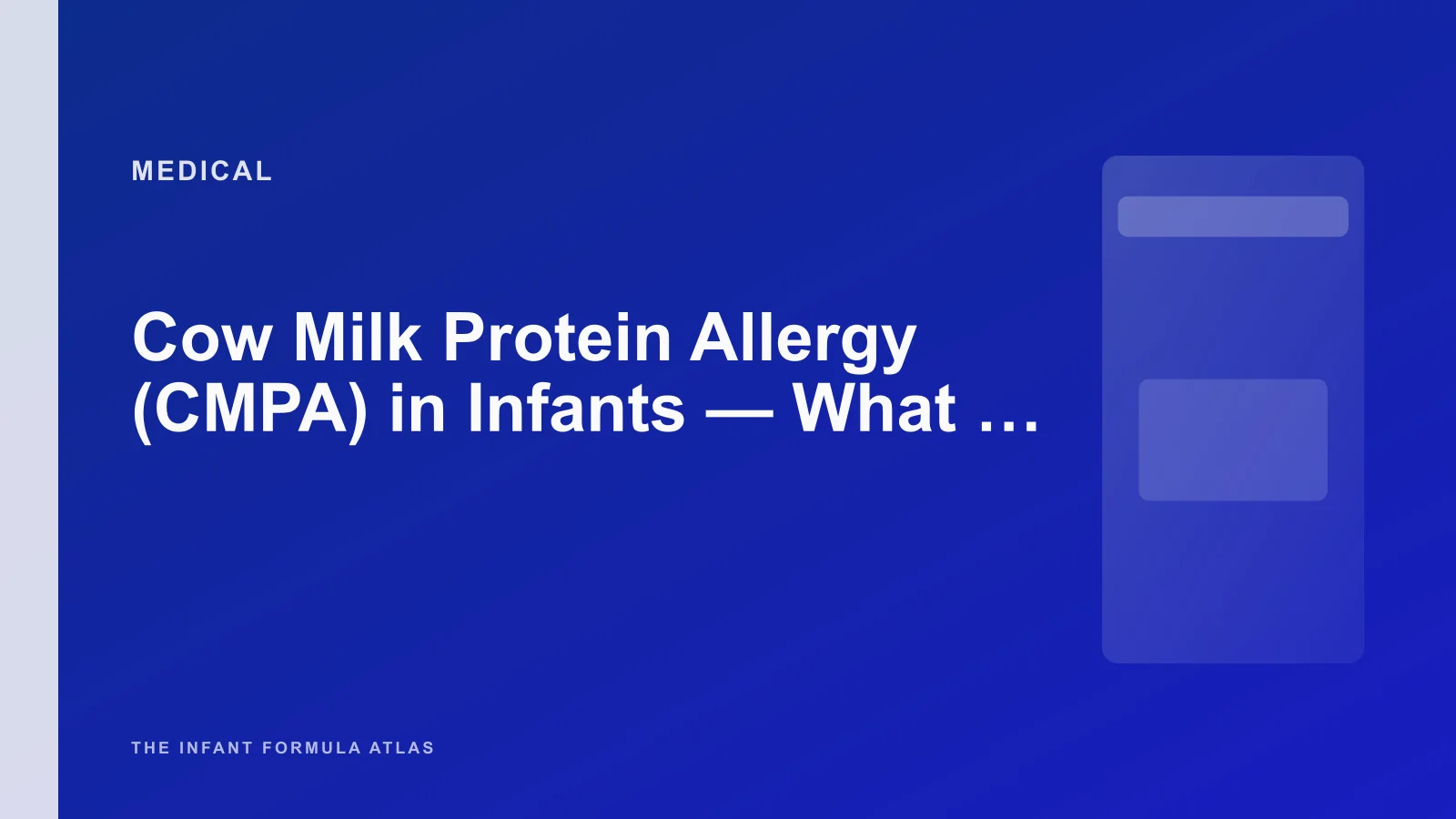 MEDICAL

Cow Milk Protein Allergy (CMPA) in Infants — What …

THE INFANT FORMULA ATLAS